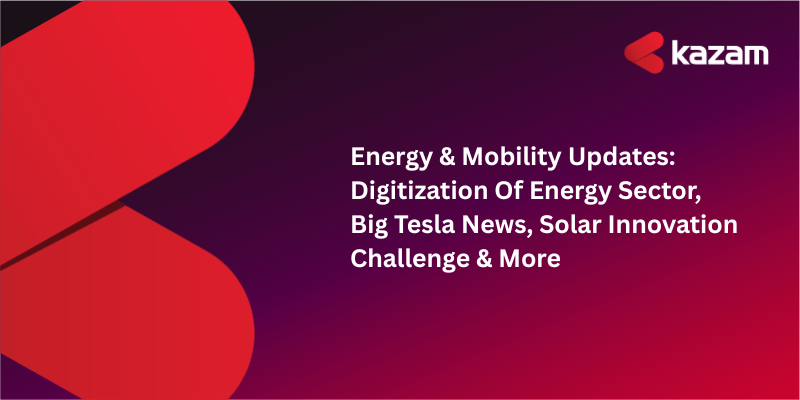 kazam

Energy & Mobility Updates: Digitization Of Energy Sector, Big Tesla News, Solar Innovation Challenge & More